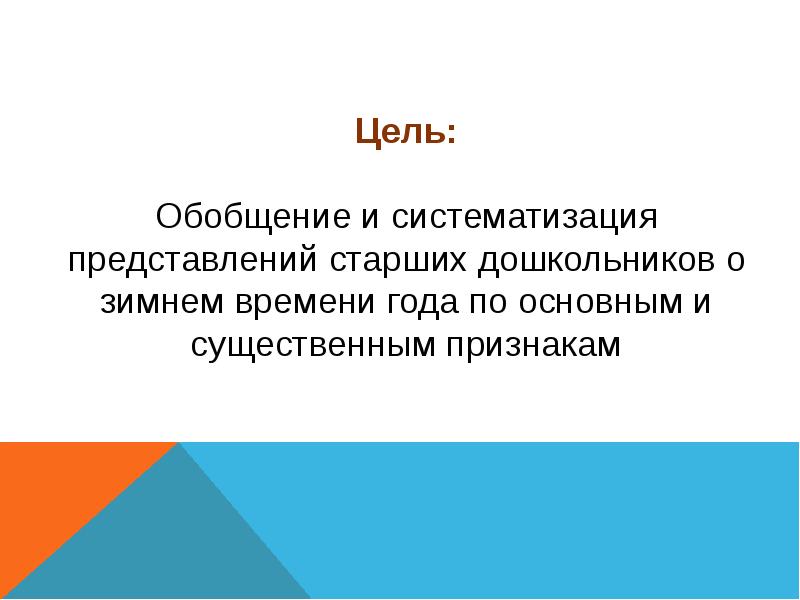 Цель:

Обобщение и систематизация представлений старших дошкольников о зимнем времени года по основным и существенным признакам